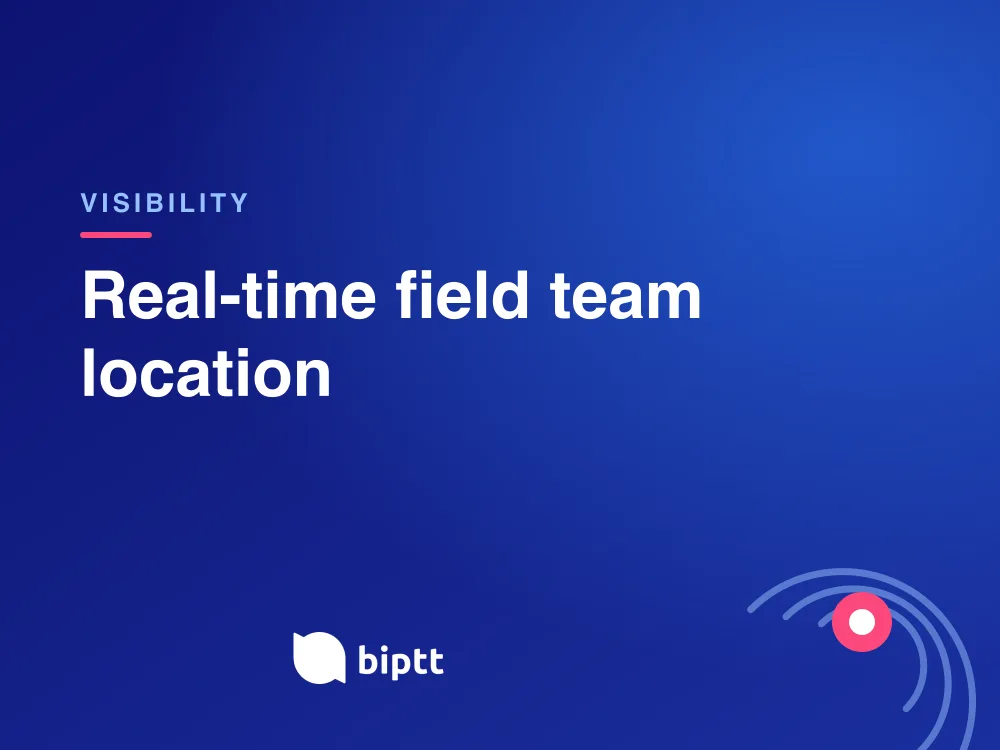 VISIBILITY

Real-time field team location

biptt